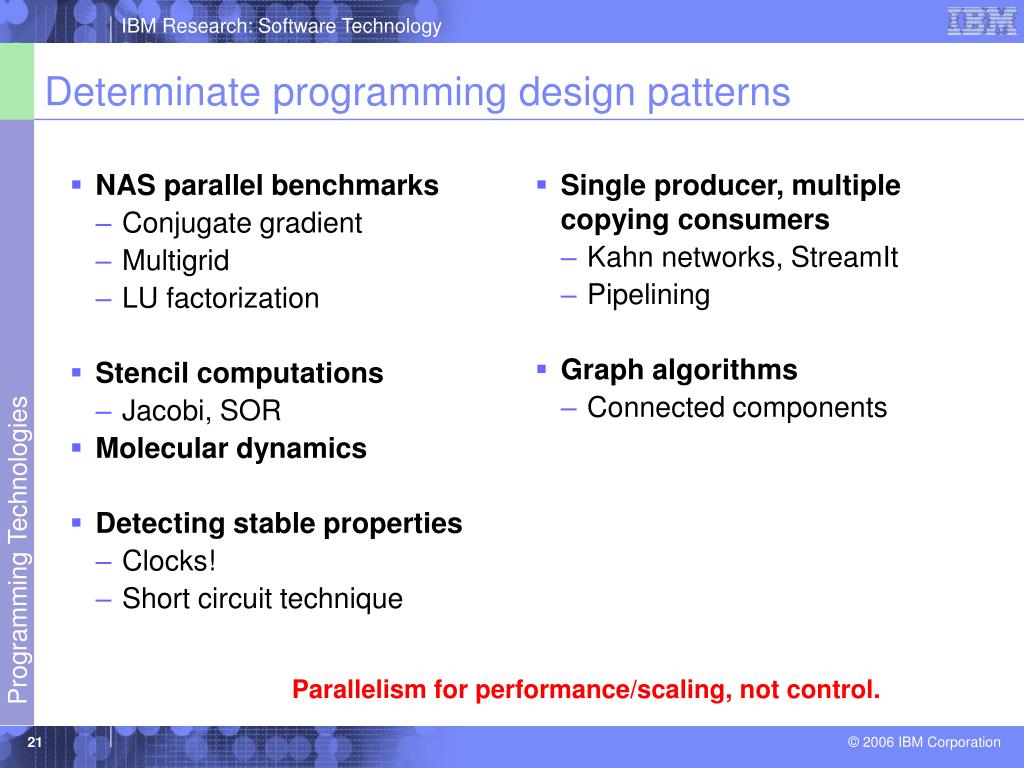 IBM Research: Software Technology

IBM

Determinate programming design patterns

Programming Technologies

▪ NAS parallel benchmarks
– Conjugate gradient
– Multigrid
– LU factorization

▪ Stencil computations
– Jacobi, SOR
▪ Molecular dynamics

▪ Detecting stable properties
– Clocks!
– Short circuit technique

▪ Single producer, multiple copying consumers
– Kahn networks, StreamIt
– Pipelining

▪ Graph algorithms
– Connected components

Parallelism for performance/scaling, not control.

21

© 2006 IBM Corporation